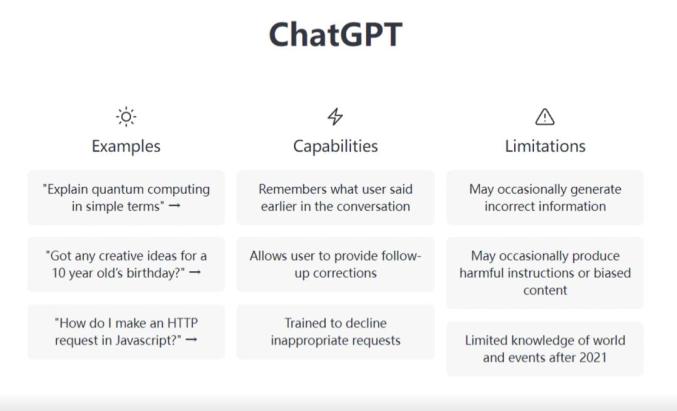 ChatGPT

Examples

"Explain quantum computing in simple terms" →

"Got any creative ideas for a 10 year old's birthday?" →

"How do I make an HTTP request in Javascript?" →

Capabilities

Remembers what user said earlier in the conversation

Allows user to provide follow-up corrections

Trained to decline inappropriate requests

Limitations

May occasionally generate incorrect information

May occasionally produce harmful instructions or biased content

Limited knowledge of world and events after 2021